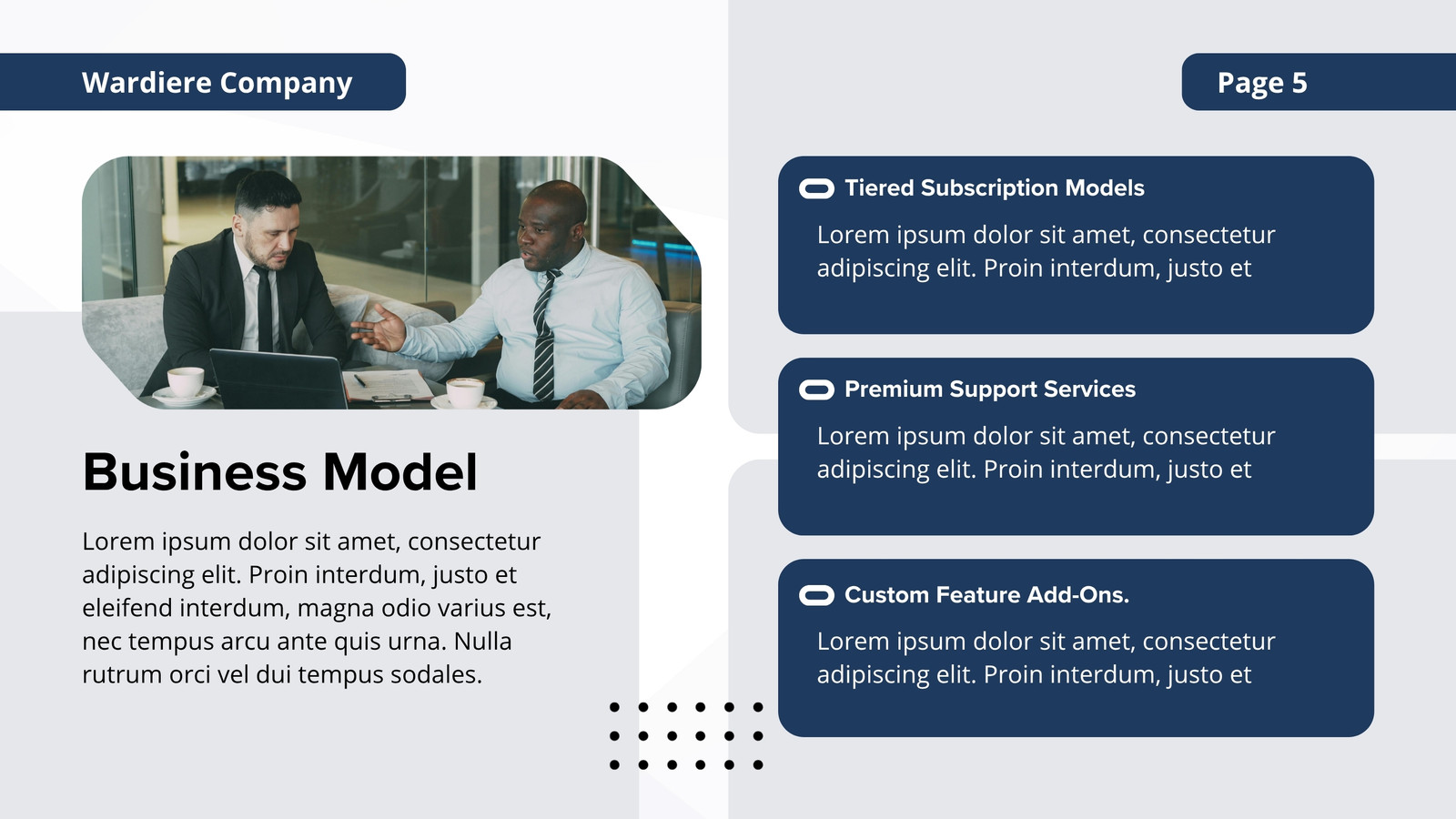 Wardiere Company

Page 5

Business Model

Lorem ipsum dolor sit amet, consectetur adipiscing elit. Proin interdum, justo et eleifend interdum, magna odio varius est, nec tempus arcu ante quis urna. Nulla rutrum orci vel dui tempus sodales.

Tiered Subscription Models

Lorem ipsum dolor sit amet, consectetur adipiscing elit. Proin interdum, justo et

Premium Support Services

Lorem ipsum dolor sit amet, consectetur adipiscing elit. Proin interdum, justo et

Custom Feature Add-Ons.

Lorem ipsum dolor sit amet, consectetur adipiscing elit. Proin interdum, justo et